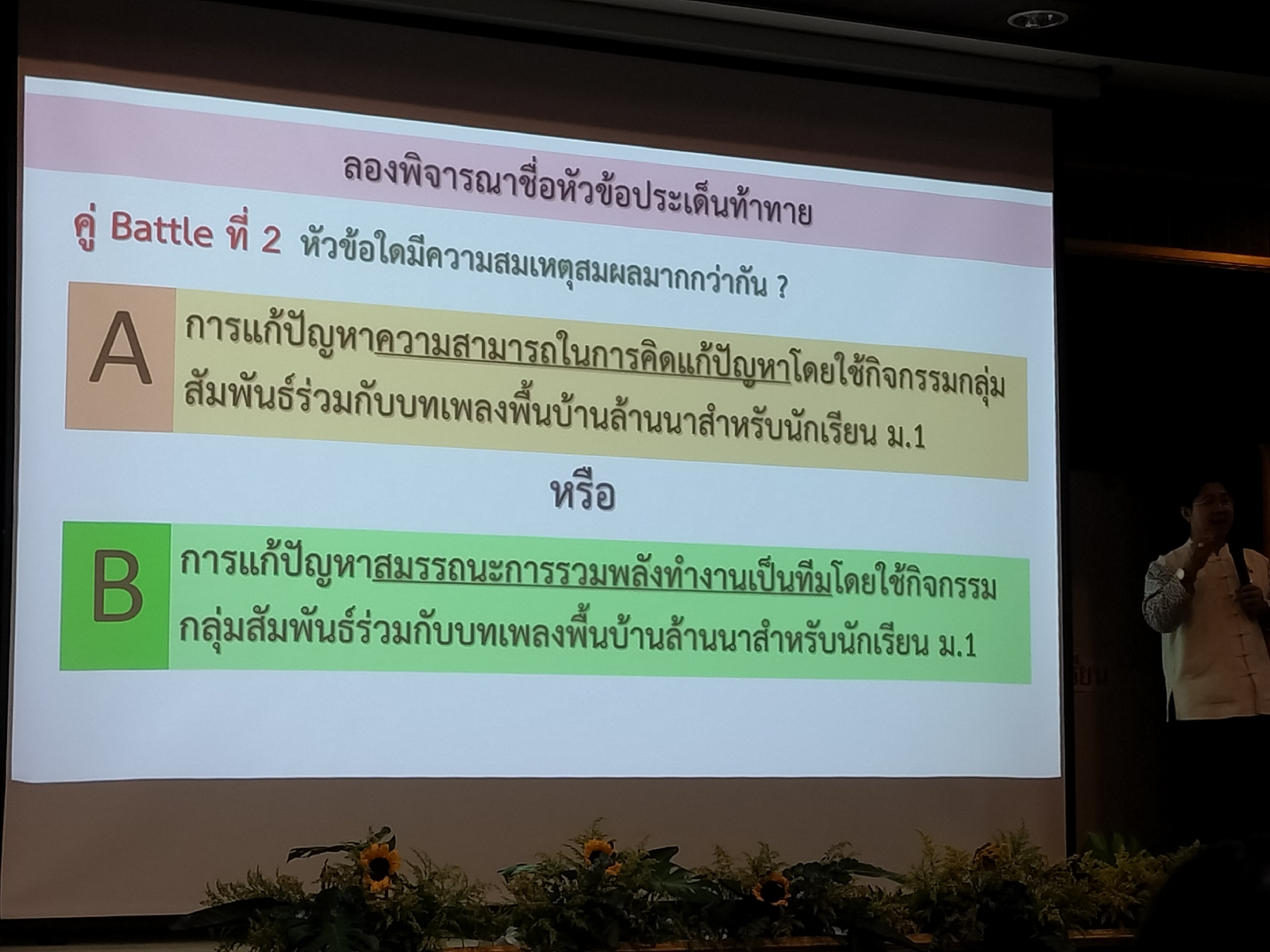 ลองพิจารณาชื่อหัวข้อประเด็นท้าทาย

คู่ Battle ที่ 2 หัวข้อใดมีความสมเหตุสมผลมากกว่ากัน ?

A

การแก้ปัญหาความสามารถในการคิดแก้ปัญหาโดยใช้กิจกรรมกลุ่มสัมพันธ์ร่วมกับบทเพลงพื้นบ้านล้านนาสำหรับนักเรียน ม.1

หรือ

B

การแก้ปัญหาสมรรถนะการรวมพลังทำงานเป็นทีมโดยใช้กิจกรรมกลุ่มสัมพันธ์ร่วมกับบทเพลงพื้นบ้านล้านนาสำหรับนักเรียน ม.1